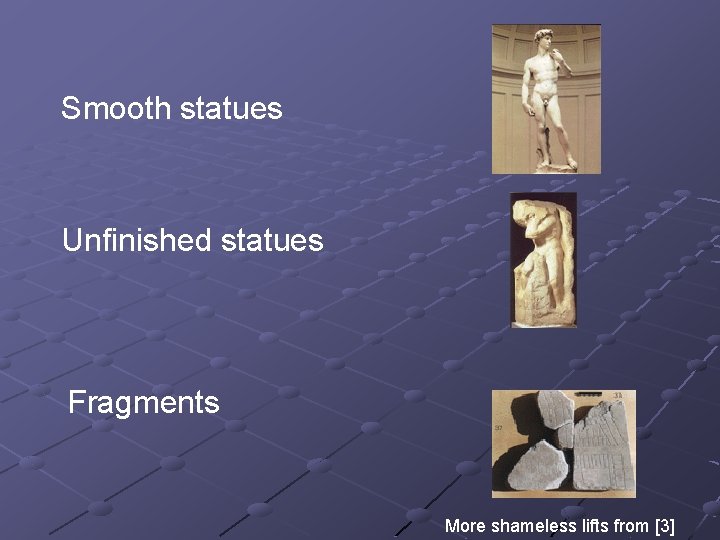 Smooth statues

Unfinished statues

Fragments

More shameless lifts from [3]